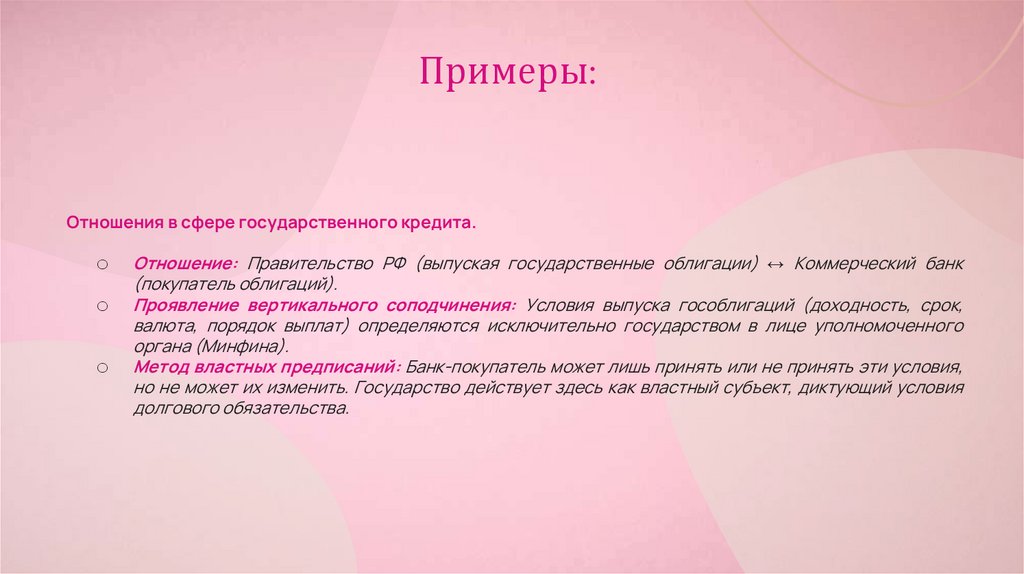 Примеры:

Отношения в сфере государственного кредита.

○ Отношение: Правительство РФ (выпуская государственные облигации) ↔ Коммерческий банк (покупатель облигаций).
○ Проявление вертикального соподчинения: Условия выпуска гособлигаций (доходность, срок, валюта, порядок выплат) определяются исключительно государством в лице уполномоченного органа (Минфина).
○ Метод властных предписаний: Банк-покупатель может лишь принять или не принять эти условия, но не может их изменить. Государство действует здесь как властный субъект, диктующий условия долгового обязательства.